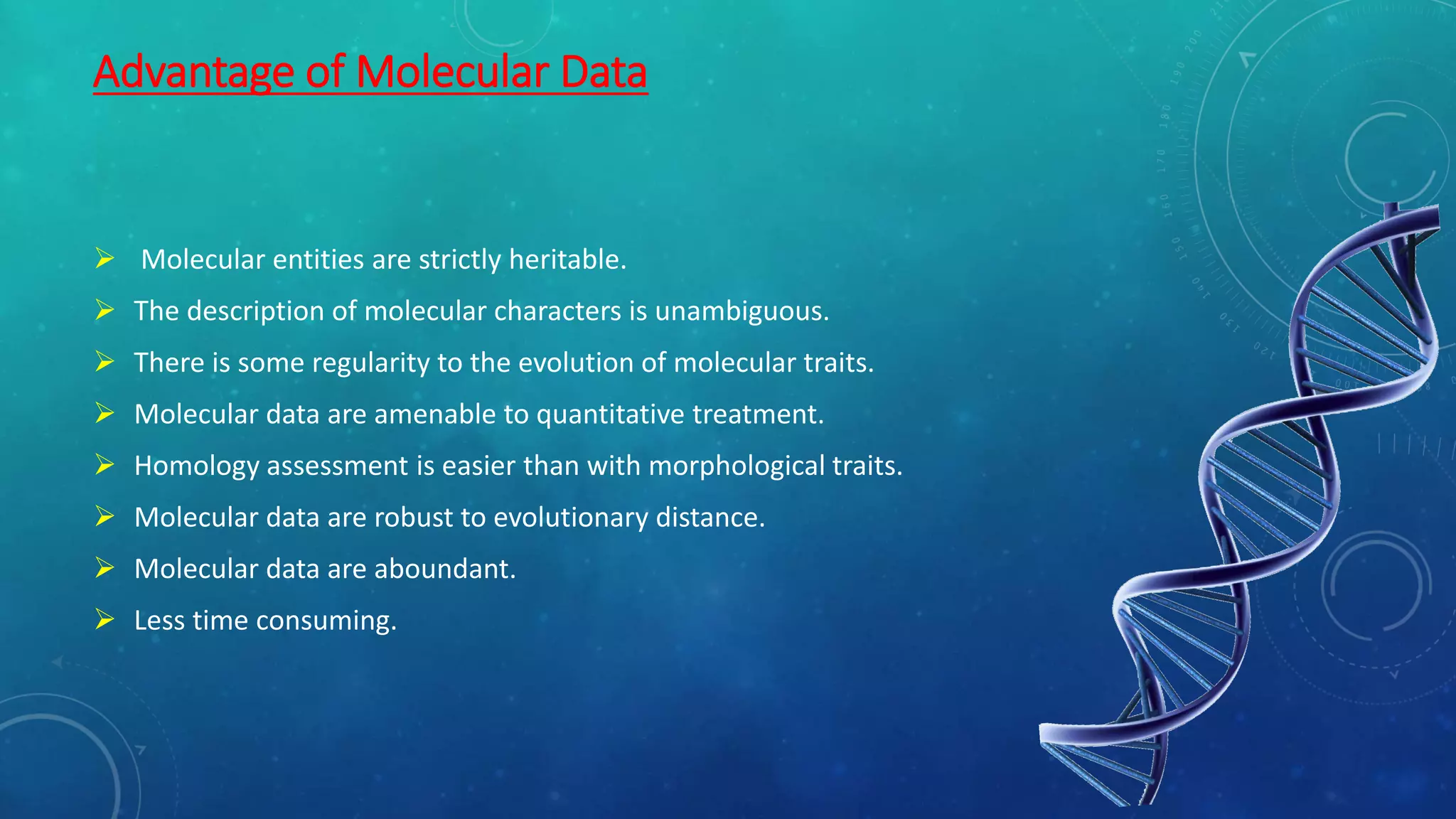 Advantage of Molecular Data

➢ Molecular entities are strictly heritable.
➢ The description of molecular characters is unambiguous.
➢ There is some regularity to the evolution of molecular traits.
➢ Molecular data are amenable to quantitative treatment.
➢ Homology assessment is easier than with morphological traits.
➢ Molecular data are robust to evolutionary distance.
➢ Molecular data are aboundant.
➢ Less time consuming.